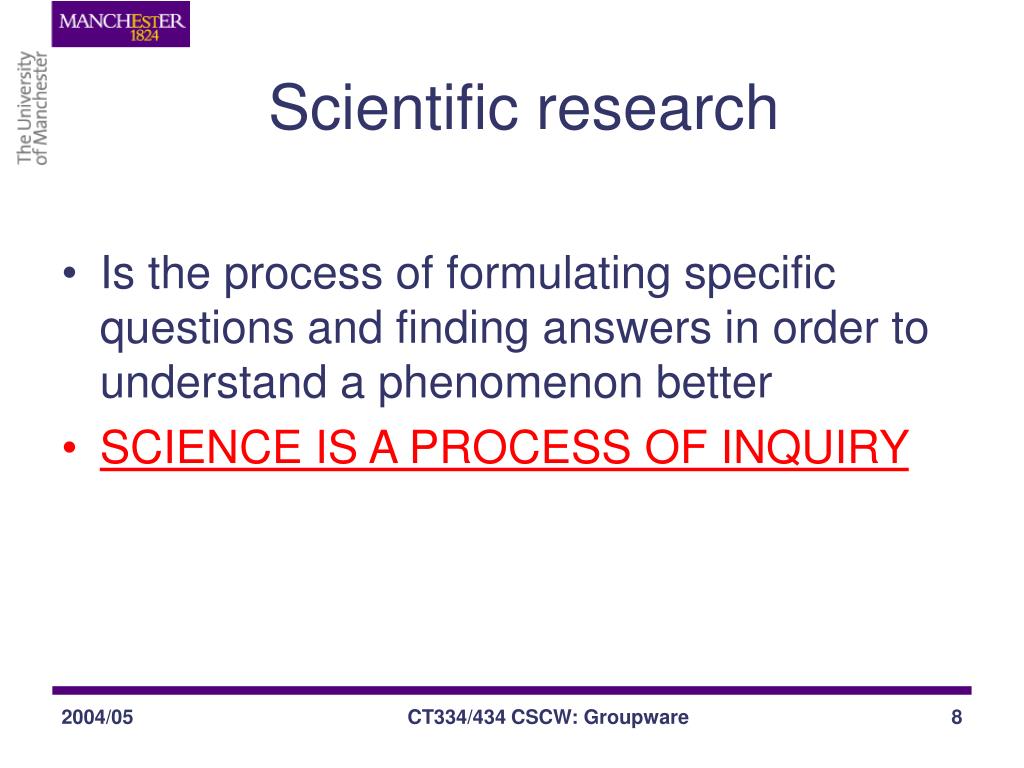 MANCHESTER
1824

The University of Manchester

Scientific research

• Is the process of formulating specific questions and finding answers in order to understand a phenomenon better
• SCIENCE IS A PROCESS OF INQUIRY

2004/05 CT334/434 CSCW: Groupware 8